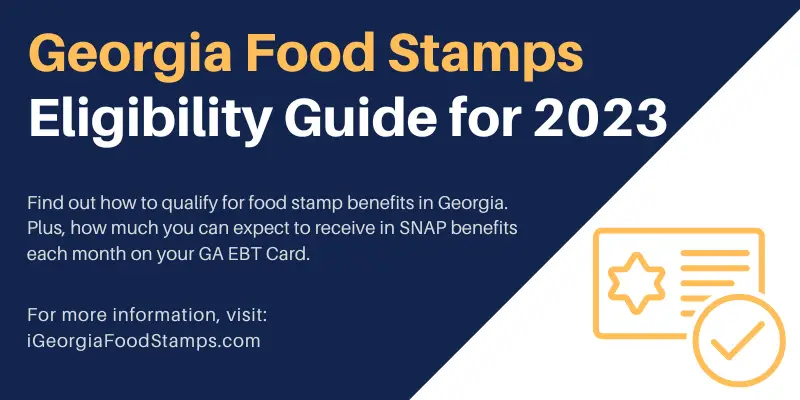 Georgia Food Stamps
Eligibility Guide for 2023

Find out how to qualify for food stamp benefits in Georgia. Plus, how much you can expect to receive in SNAP benefits each month on your GA EBT Card.

For more information, visit:
iGeorgiaFoodStamps.com